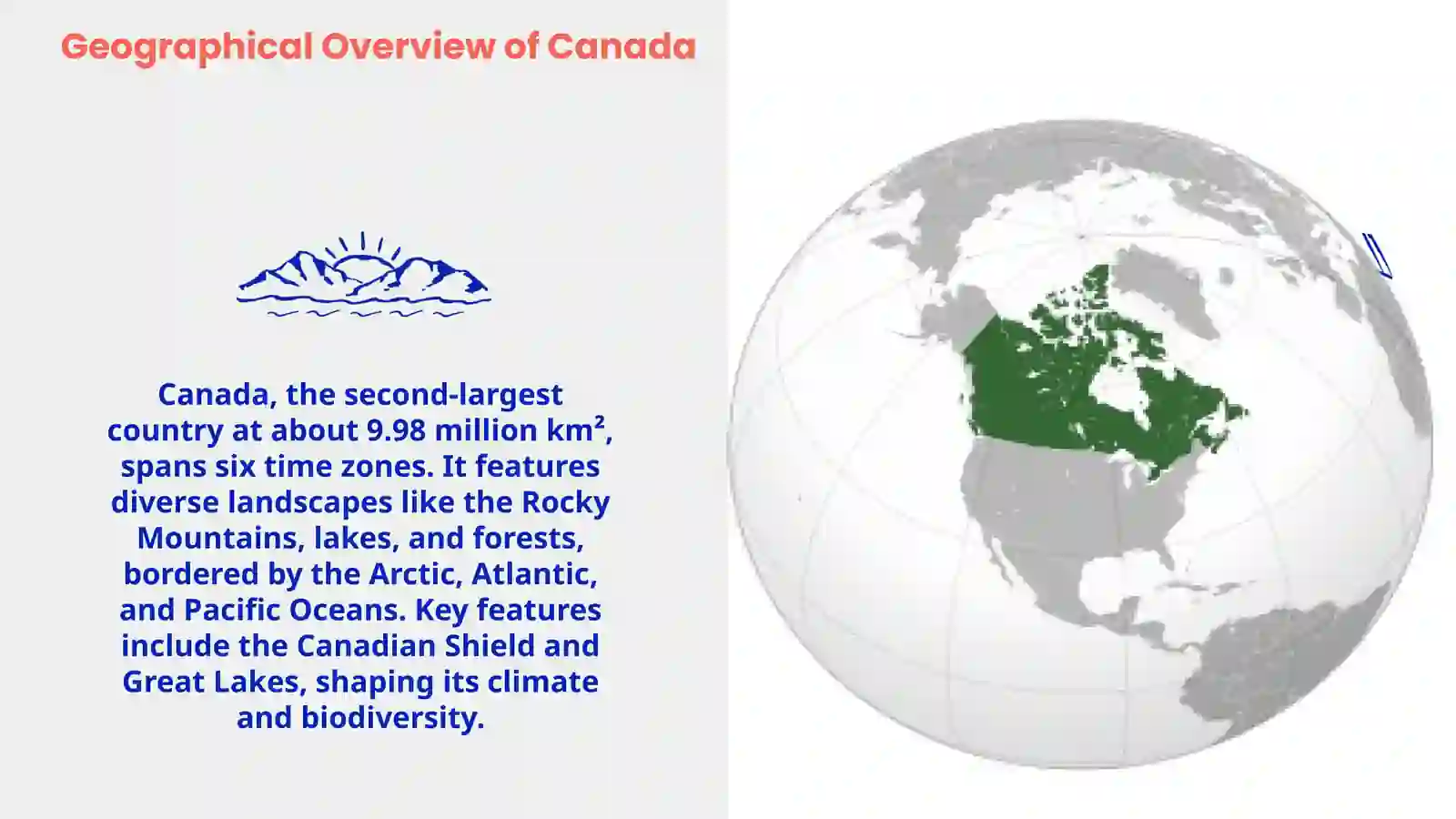 Geographical Overview of Canada

Canada, the second-largest country at about 9.98 million km², spans six time zones. It features diverse landscapes like the Rocky Mountains, lakes, and forests, bordered by the Arctic, Atlantic, and Pacific Oceans. Key features include the Canadian Shield and Great Lakes, shaping its climate and biodiversity.